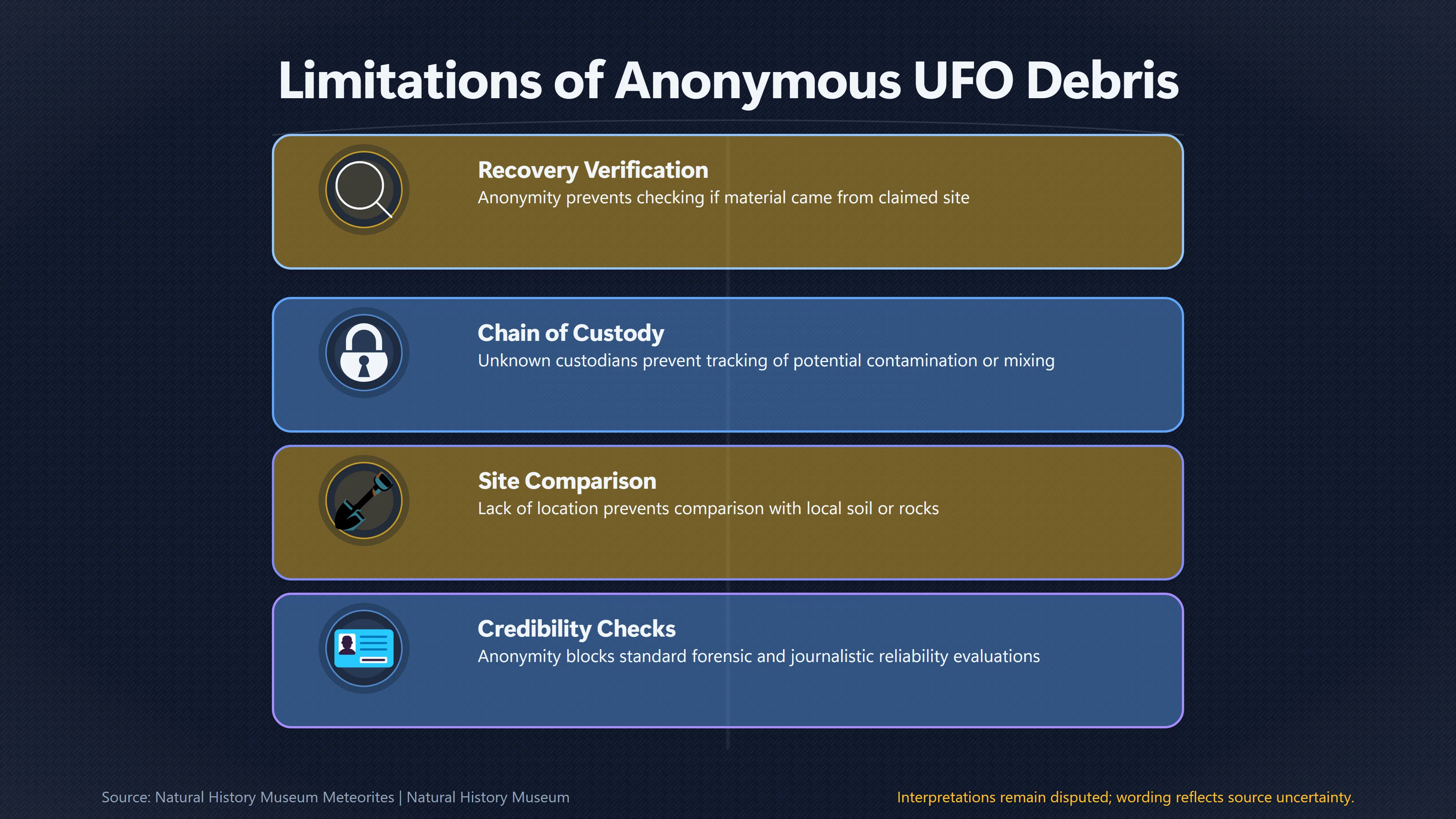 Limitations of Anonymous UFO Debris

Recovery Verification
Anonymity prevents checking if material came from claimed site

Chain of Custody
Unknown custodians prevent tracking of potential contamination or mixing

Site Comparison
Lack of location prevents comparison with local soil or rocks

Credibility Checks
Anonymity blocks standard forensic and journalistic reliability evaluations

Source: Natural History Museum Meteorites | Natural History Museum

Interpretations remain disputed; wording reflects source uncertainty.